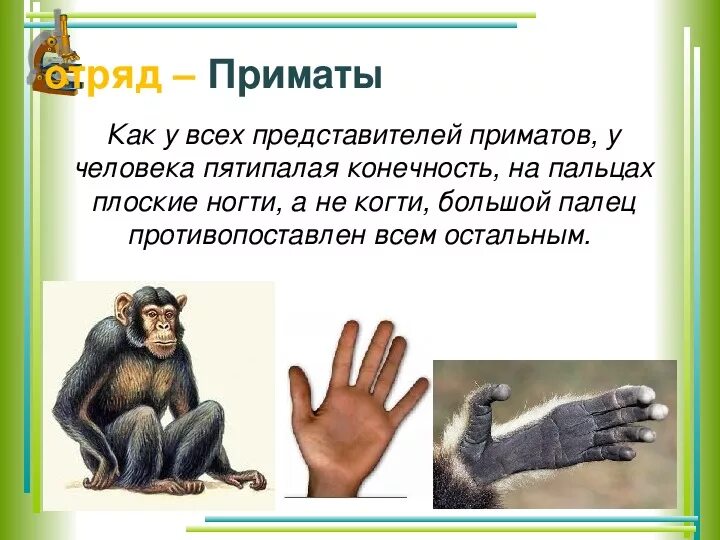 отряд – Приматы

Как у всех представителей приматов, у человека пятипалая конечность, на пальцах плоские ногти, а не когти, большой палец противопоставлен всем остальным.